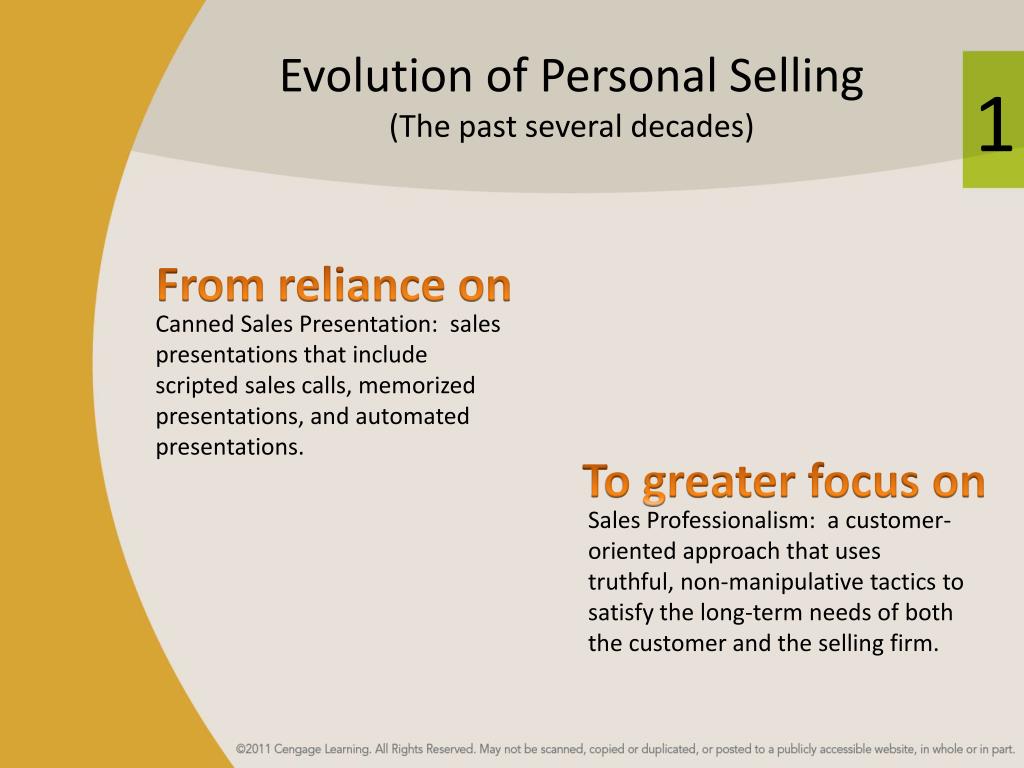 Evolution of Personal Selling
(The past several decades)

1

From reliance on

Canned Sales Presentation: sales presentations that include scripted sales calls, memorized presentations, and automated presentations.

To greater focus on

Sales Professionalism: a customer-oriented approach that uses truthful, non-manipulative tactics to satisfy the long-term needs of both the customer and the selling firm.

©2011 Cengage Learning. All Rights Reserved. May not be scanned, copied or duplicated, or posted to a publicly accessible website, in whole or in part.